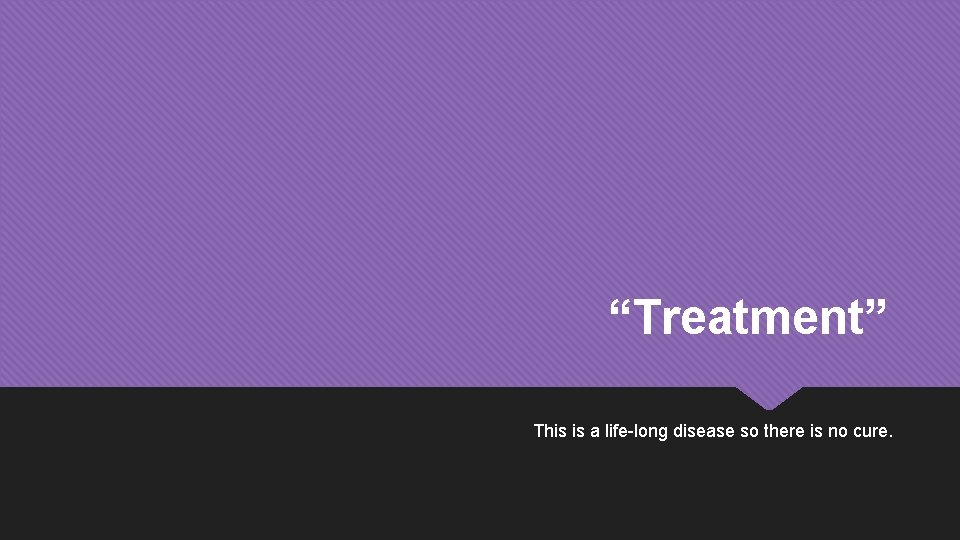 “Treatment”

This is a life-long disease so there is no cure.